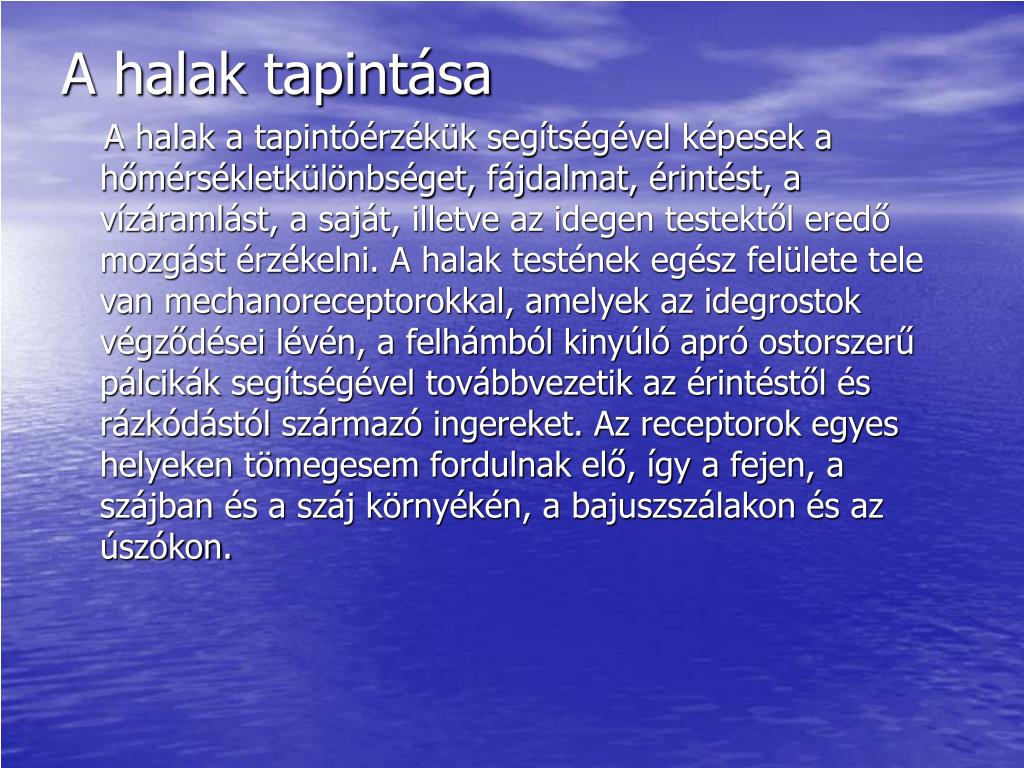 A halak tapintása

A halak a tapintóérzékük segítségével képesek a hőmérsékletkülönbséget, fájdalmat, érintést, a vízáramlást, a saját, illetve az idegen testektől eredő mozgást érzékelni. A halak testének egész felülete tele van mechanoreceptorokkal, amelyek az idegrostok végződései lévén, a felhámból kinyúló apró ostorszerű pálcikák segítségével továbbvezetik az érintéstől és rázkódástól származó ingereket. Az receptorok egyes helyeken tömegesem fordulnak elő, így a fejen, a szájban és a száj környékén, a bajuszszálakon és az úszókon.